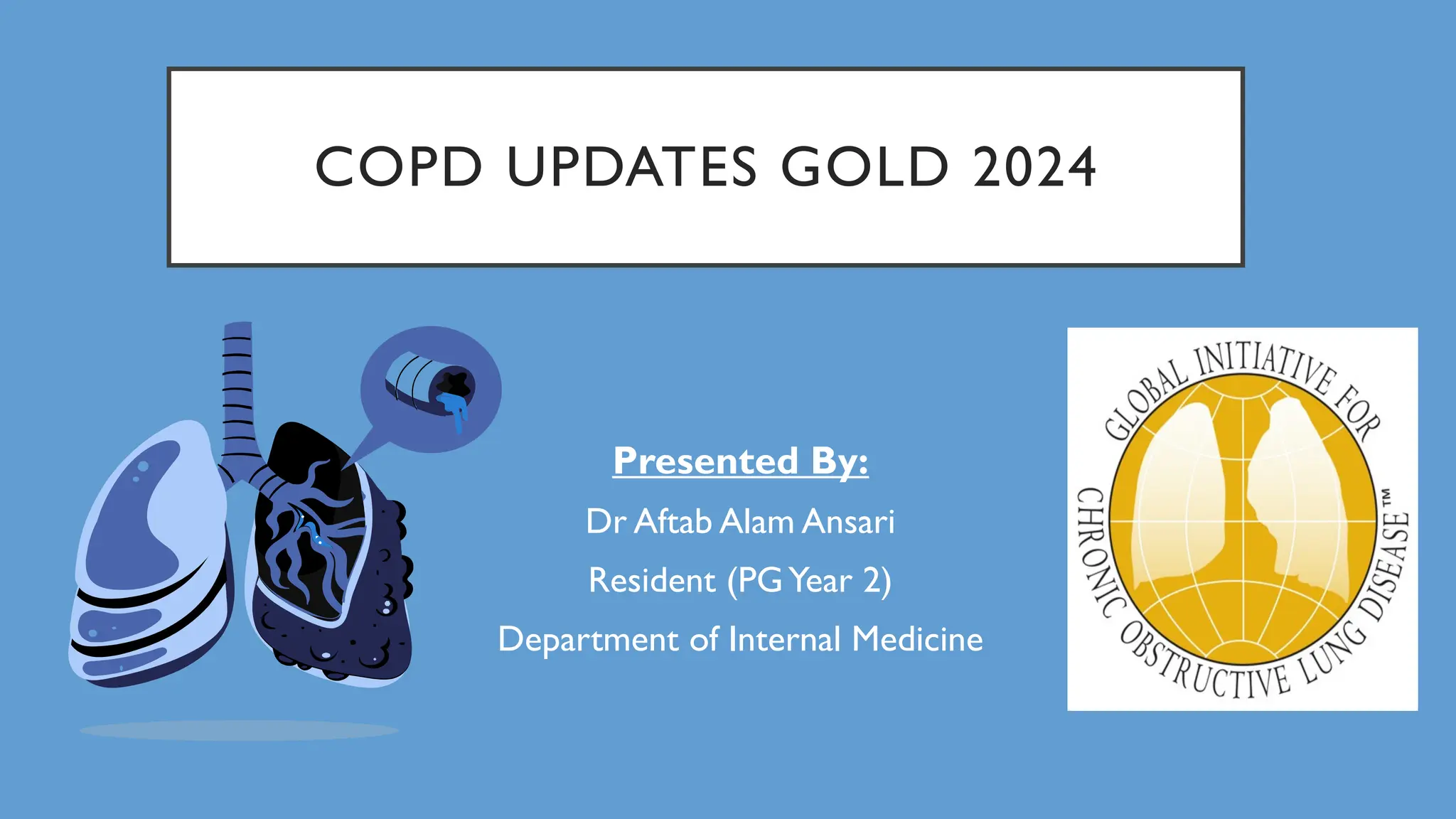 COPD UPDATES GOLD 2024

Presented By:

Dr Aftab Alam Ansari

Resident (PG Year 2)

Department of Internal Medicine

GLOBAL INITIATIVE FOR CHRONIC OBSTRUCTIVE LUNG DISEASE™